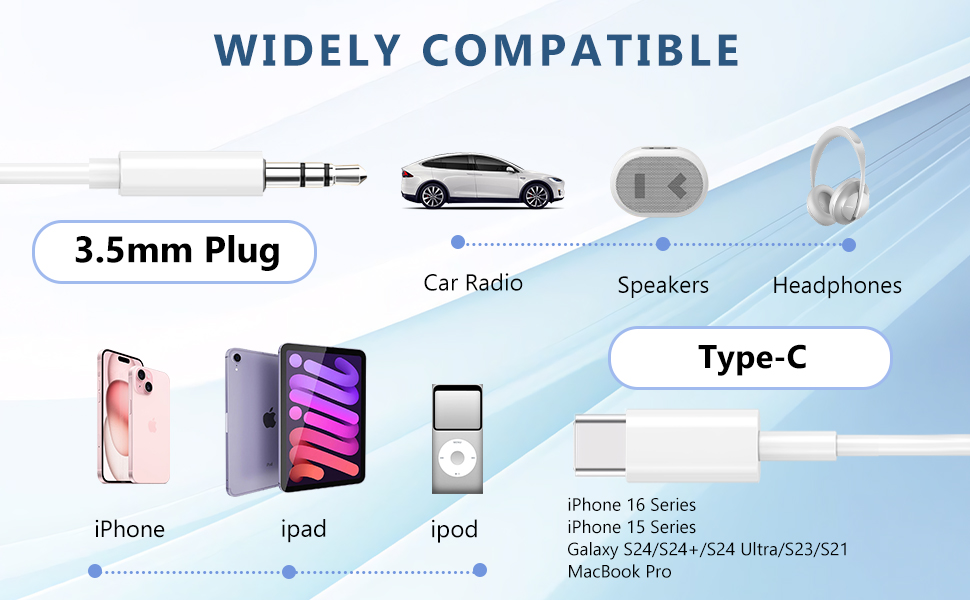 WIDELY COMPATIBLE

3.5mm Plug

Car Radio

Speakers

Headphones

Type-C

iPhone

ipad

ipod

iPhone 16 Series
iPhone 15 Series
Galaxy S24/S24+/S24 Ultra/S23/S21
MacBook Pro